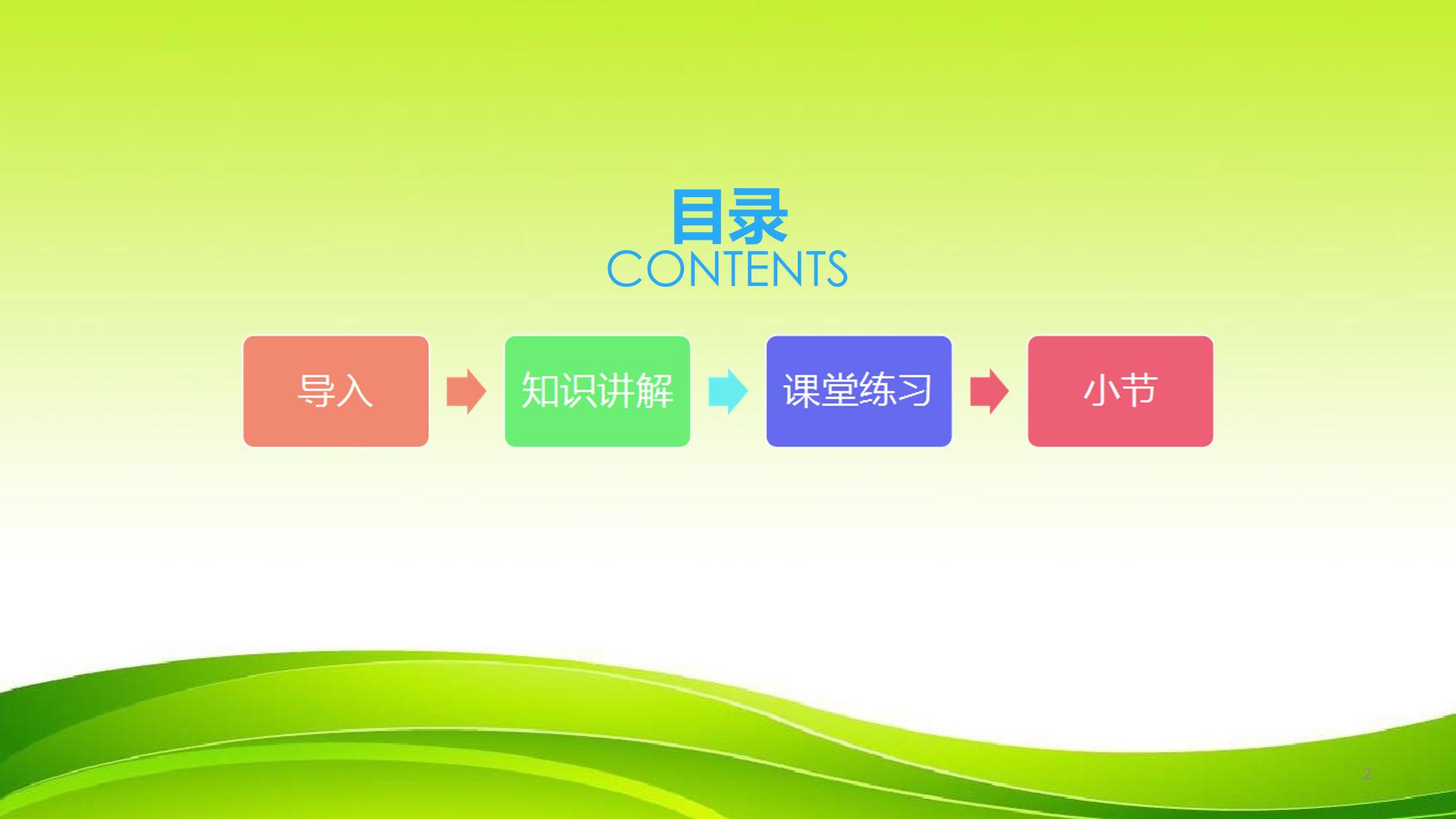 目录
CONTENTS

导入

知识讲解

课堂练习

小节

2